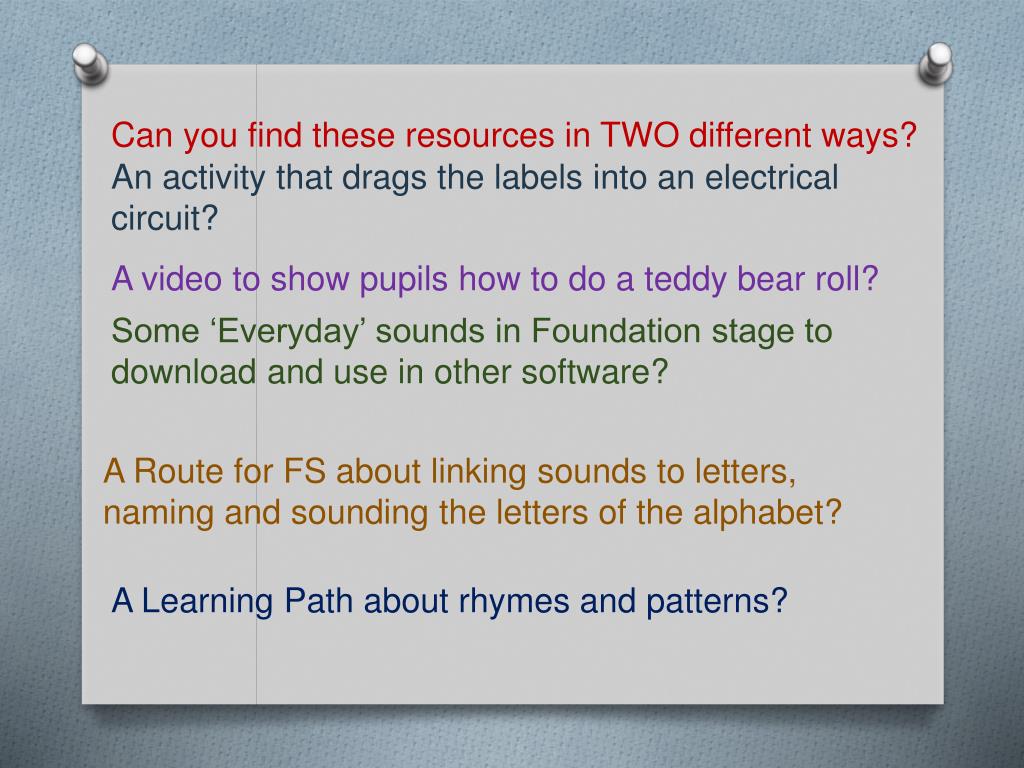 Can you find these resources in TWO different ways?
An activity that drags the labels into an electrical circuit?

A video to show pupils how to do a teddy bear roll?

Some ‘Everyday’ sounds in Foundation stage to download and use in other software?

A Route for FS about linking sounds to letters, naming and sounding the letters of the alphabet?

A Learning Path about rhymes and patterns?